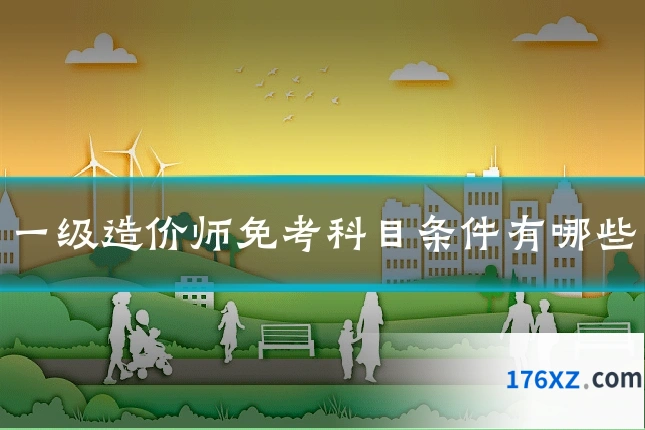 一级造价师免考科目条件有哪些

176XZ.com